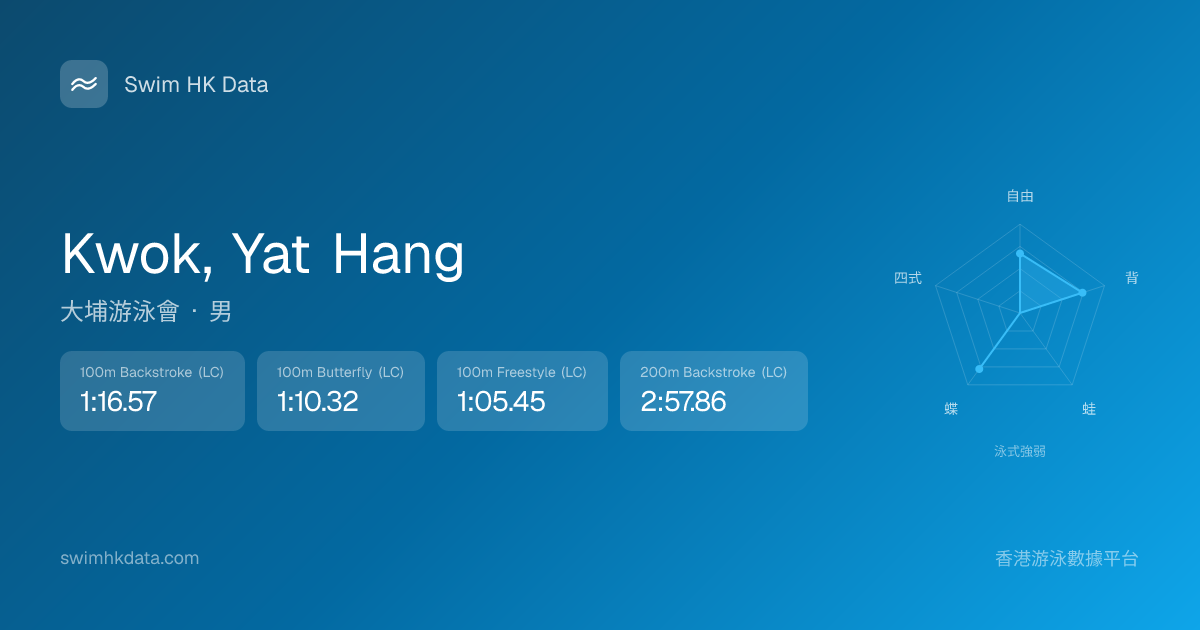 Swim HK Data

Kwok, Yat Hang

大埔游泳會 · 男

100m Backstroke (LC)
1:16.57

100m Butterfly (LC)
1:10.32

100m Freestyle (LC)
1:05.45

200m Backstroke (LC)
2:57.86

自由
背
蛙
蝶
四式
泳式強弱

swimhkdata.com

香港游泳數據平台